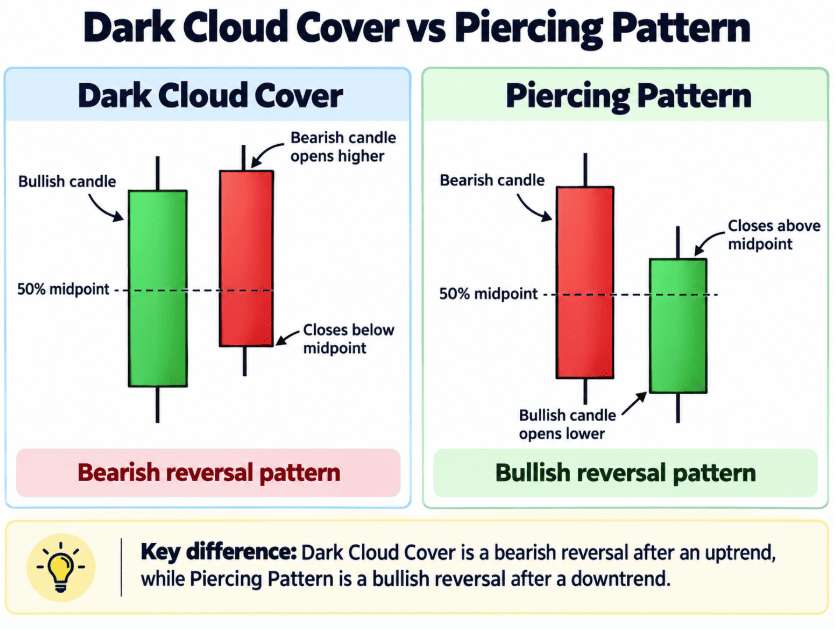 Dark Cloud Cover vs Piercing Pattern

Dark Cloud Cover

Bullish candle

Bearish candle opens higher

50% midpoint

Closes below midpoint

Bearish reversal pattern

Piercing Pattern

Bearish candle

Closes above midpoint

50% midpoint

Bullish candle opens lower

Bullish reversal pattern

Key difference: Dark Cloud Cover is a bearish reversal after an uptrend, while Piercing Pattern is a bullish reversal after a downtrend.